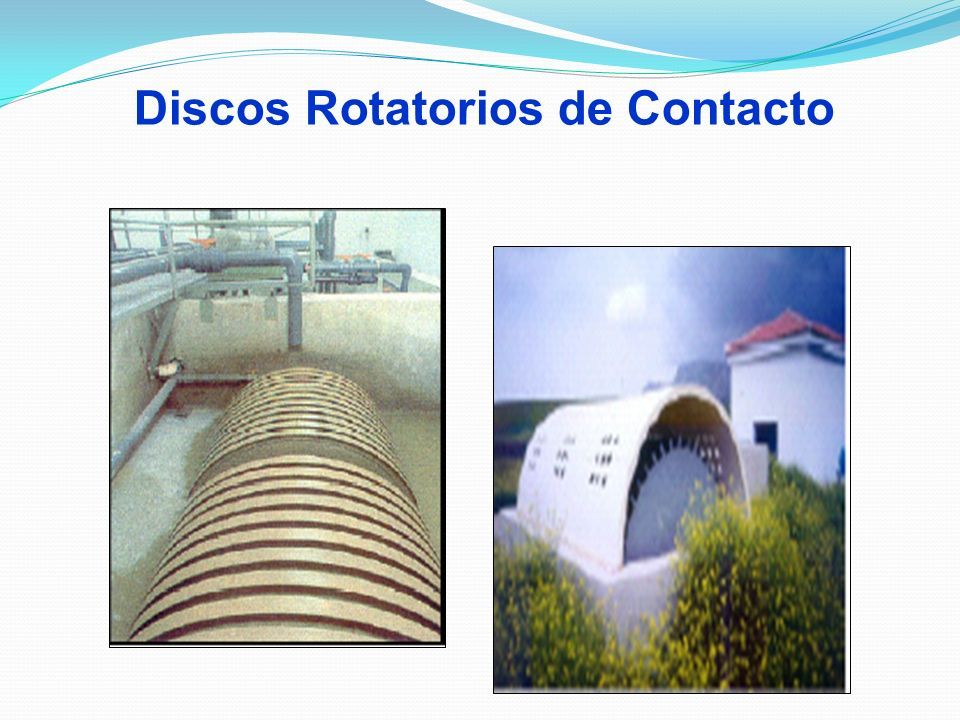 Discos Rotatorios de Contacto